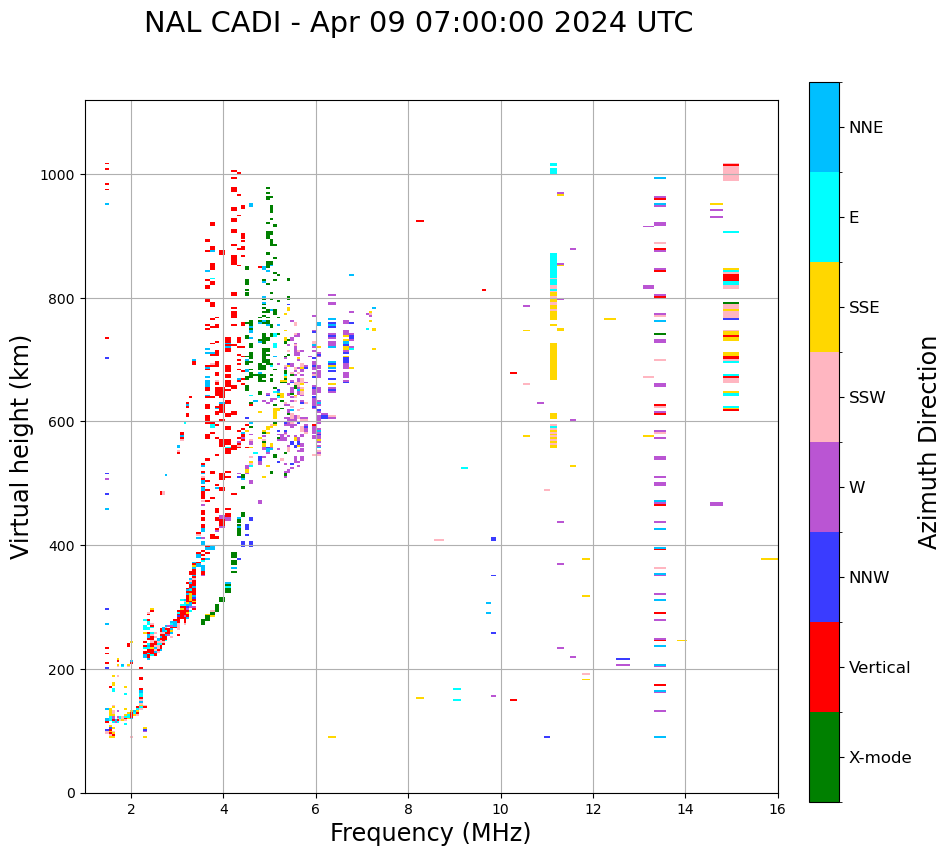 NAL CADI - Apr 09 07:00:00 2024 UTC

Virtual height (km)

1000
800
600
400
200
0

2
4
6
8
10
12
14
16

Frequency (MHz)

NNE
E
SSE
SSW
W
NNW
Vertical
X-mode

Azimuth Direction